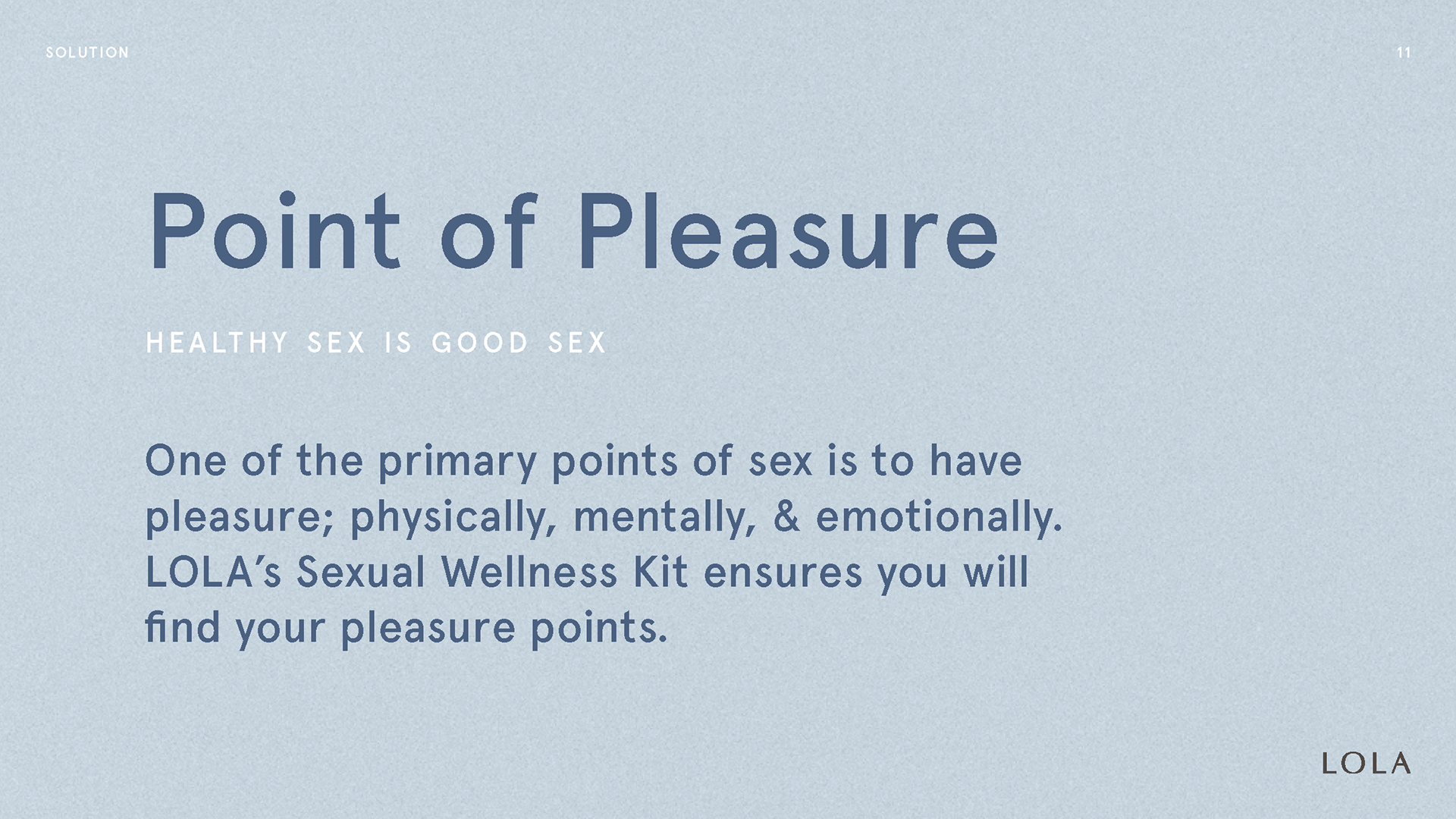 SOLUTION

11

Point of Pleasure

HEALTHY SEX IS GOOD SEX

One of the primary points of sex is to have pleasure; physically, mentally, & emotionally. LOLA's Sexual Wellness Kit ensures you will find your pleasure points.

LOLA